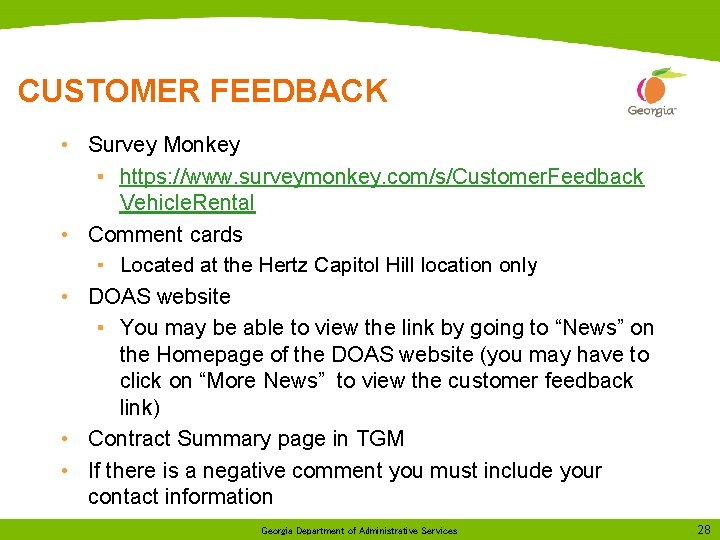 CUSTOMER FEEDBACK

Georgia

• Survey Monkey
  ▪ https://www.surveymonkey.com/s/CustomerFeedbackVehicleRental
• Comment cards
  ▪ Located at the Hertz Capitol Hill location only
• DOAS website
  ▪ You may be able to view the link by going to “News” on the Homepage of the DOAS website (you may have to click on “More News” to view the customer feedback link)
• Contract Summary page in TGM
• If there is a negative comment you must include your contact information

Georgia Department of Administrative Services

28